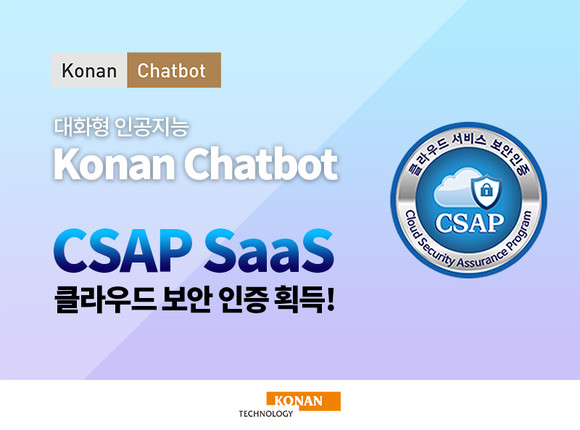 Konan Chatbot

대화형 인공지능
Konan Chatbot

CSAP SaaS
클라우드 보안 인증 획득!

클라우드 서비스 보안인증
CSAP
Cloud Security Assurance Program

KONAN
TECHNOLOGY